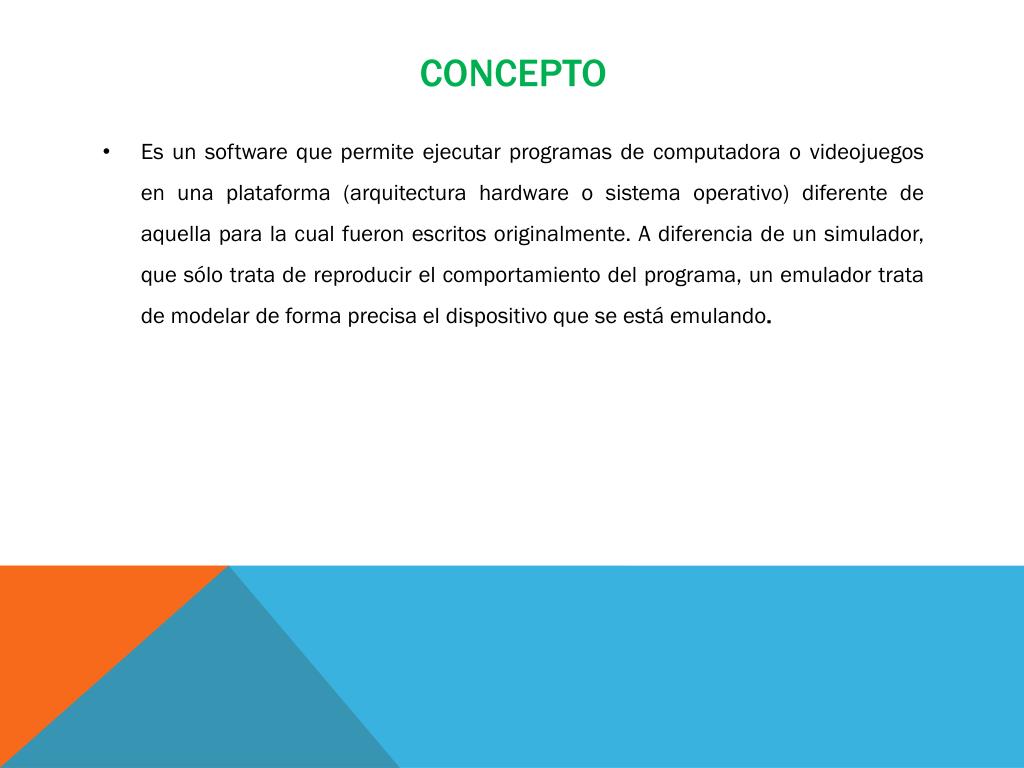 CONCEPTO

• Es un software que permite ejecutar programas de computadora o videojuegos en una plataforma (arquitectura hardware o sistema operativo) diferente de aquella para la cual fueron escritos originalmente. A diferencia de un simulador, que sólo trata de reproducir el comportamiento del programa, un emulador trata de modelar de forma precisa el dispositivo que se está emulando.